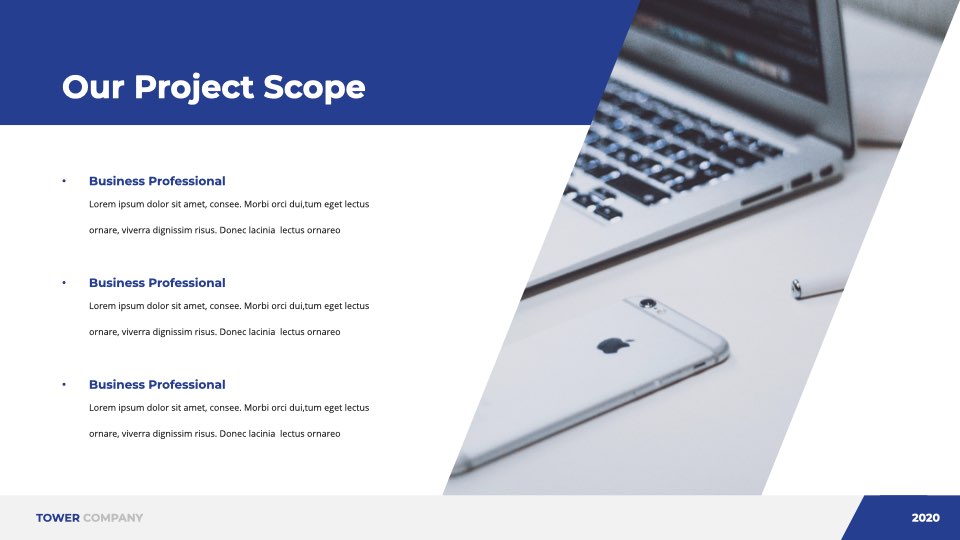 Our Project Scope

• Business Professional
Lorem ipsum dolor sit amet, consee. Morbi orci dui,tum eget lectus ornare, viverra dignissim risus. Donec lacinia lectus ornareo

• Business Professional
Lorem ipsum dolor sit amet, consee. Morbi orci dui,tum eget lectus ornare, viverra dignissim risus. Donec lacinia lectus ornareo

• Business Professional
Lorem ipsum dolor sit amet, consee. Morbi orci dui,tum eget lectus ornare, viverra dignissim risus. Donec lacinia lectus ornareo

TOWER COMPANY

2020